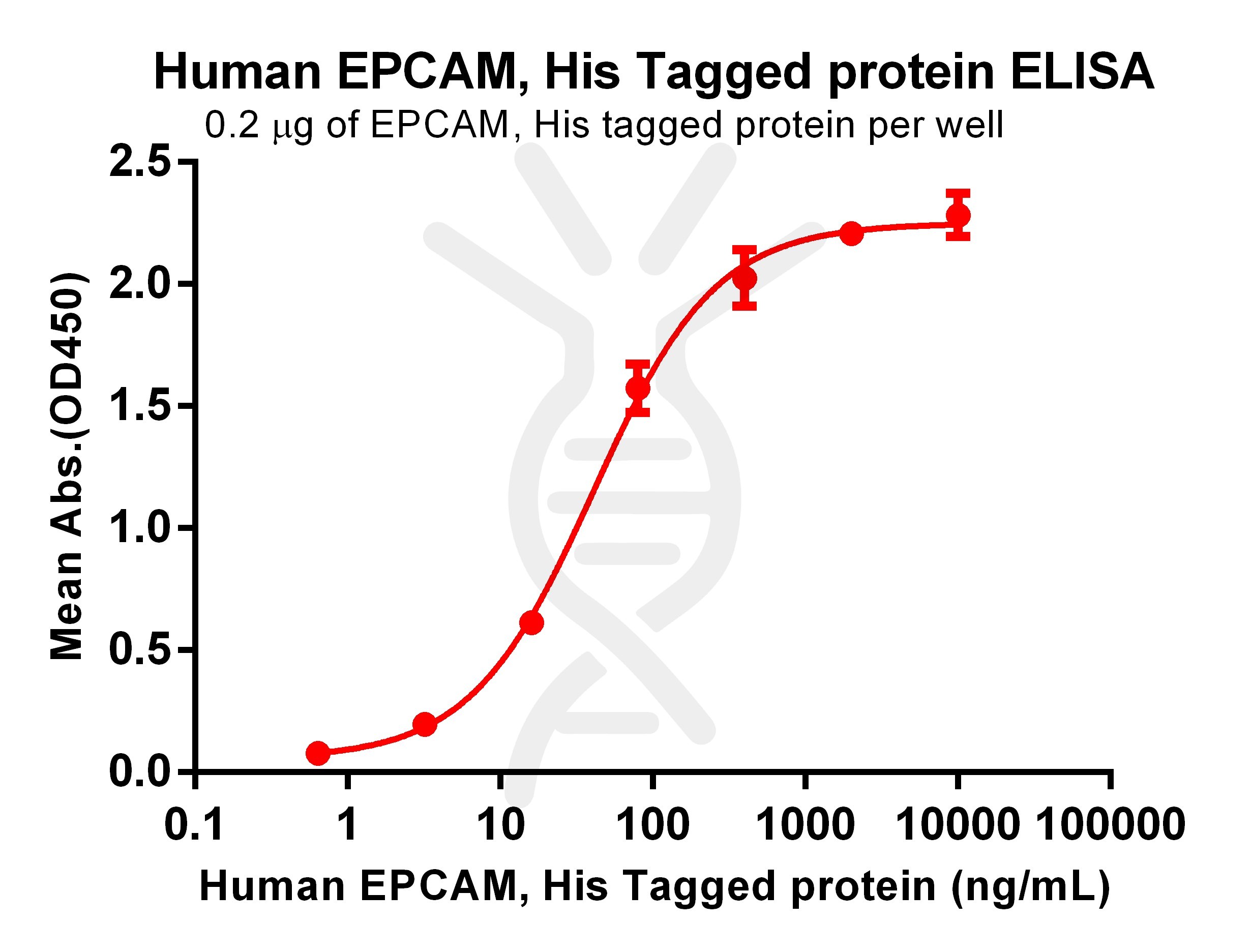 Human EPCAM, His Tagged protein ELISA
0.2 μg of EPCAM, His tagged protein per well

Mean Abs.(OD450)

2.5
2.0
1.5
1.0
0.5
0.0

0.1 1 10 100 1000 10000 100000

Human EPCAM, His Tagged protein (ng/mL)